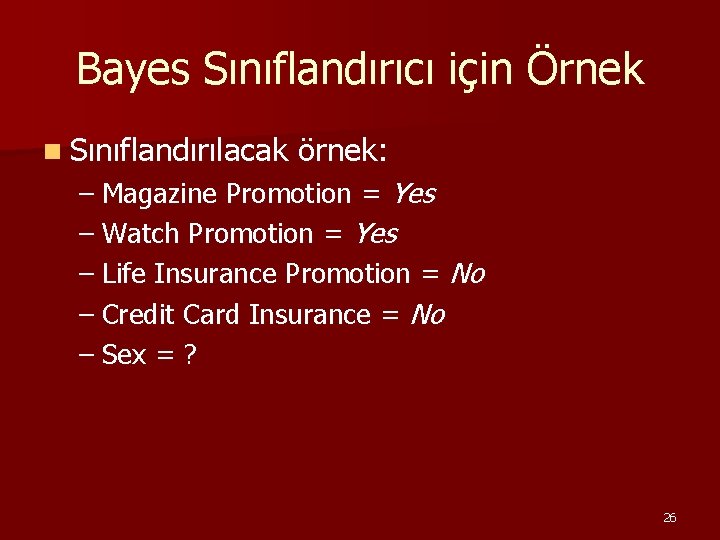 Bayes Sınıflandırıcı için Örnek

Sınıflandırılacak örnek:

– Magazine Promotion = Yes
– Watch Promotion = Yes
– Life Insurance Promotion = No
– Credit Card Insurance = No
– Sex = ?

26